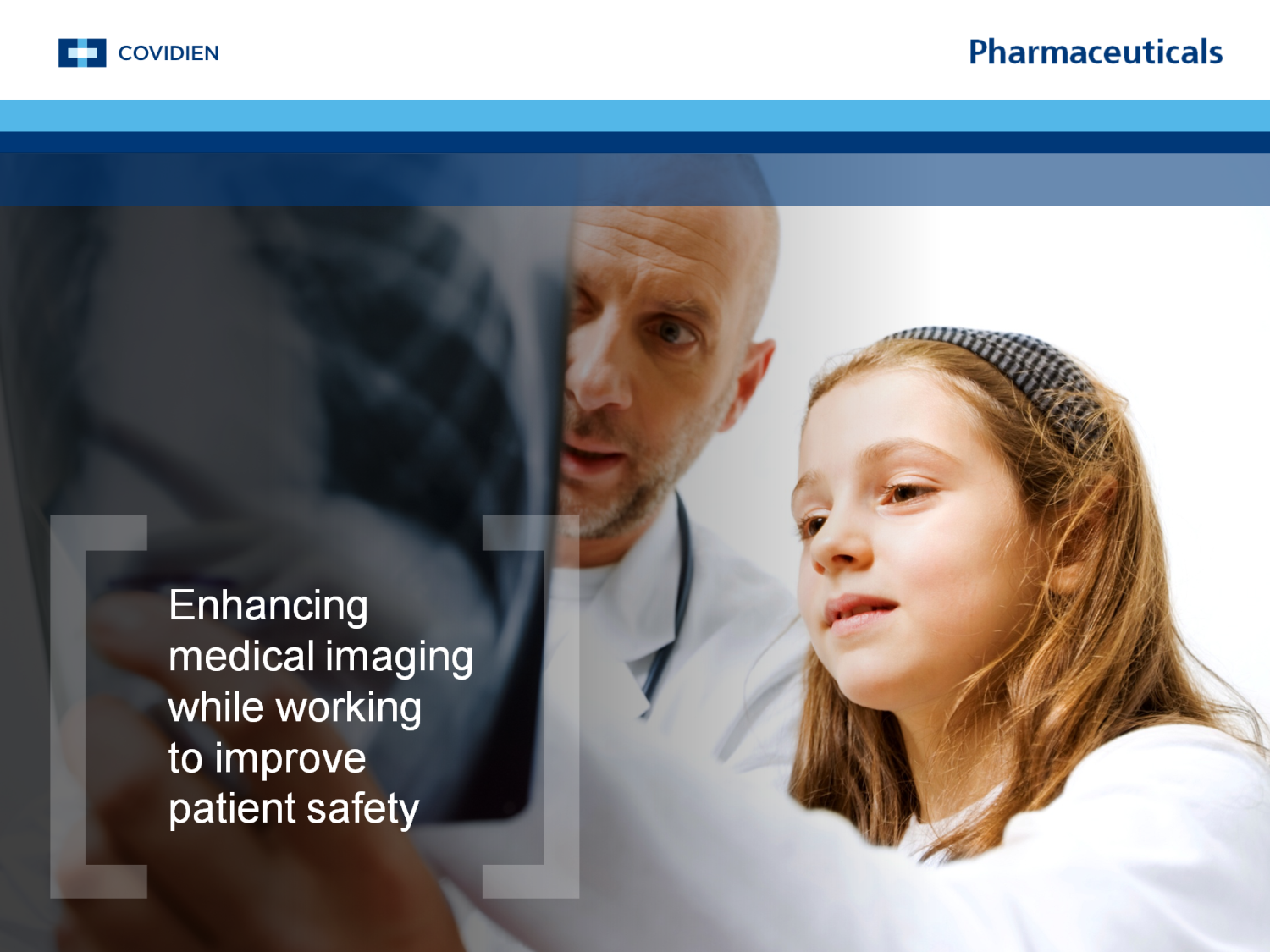 COVIDIEN

Pharmaceuticals

Enhancing medical imaging while working to improve patient safety